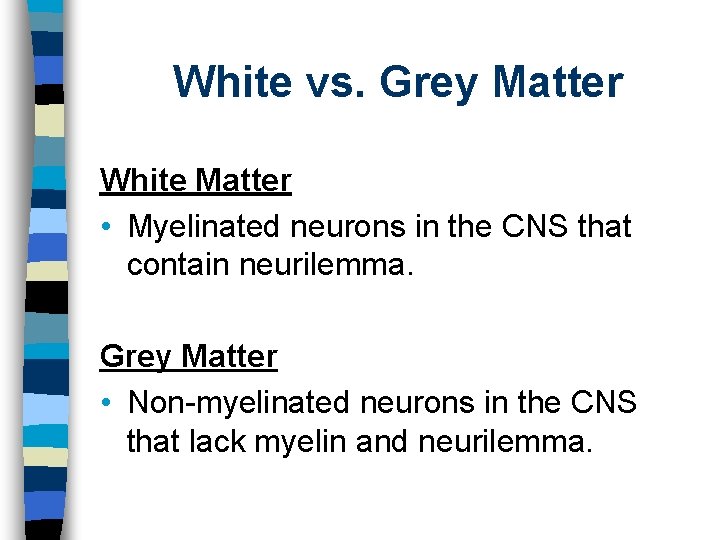 White vs. Grey Matter

White Matter

• Myelinated neurons in the CNS that contain neurilemma.

Grey Matter

• Non-myelinated neurons in the CNS that lack myelin and neurilemma.